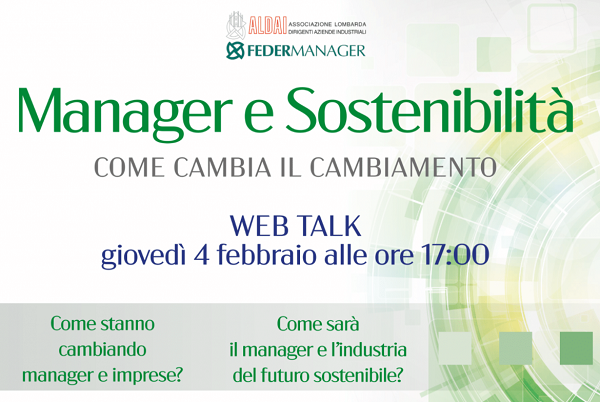 ALDAI ASSOCIAZIONE LOMBARDA DIRIGENTI AZIENDE INDUSTRIALI
FEDERMANAGER

Manager e Sostenibilità
COME CAMBIA IL CAMBIAMENTO

WEB TALK
giovedì 4 febbraio alle ore 17:00

Come stanno cambiando manager e imprese?

Come sarà il manager e l'industria del futuro sostenibile?